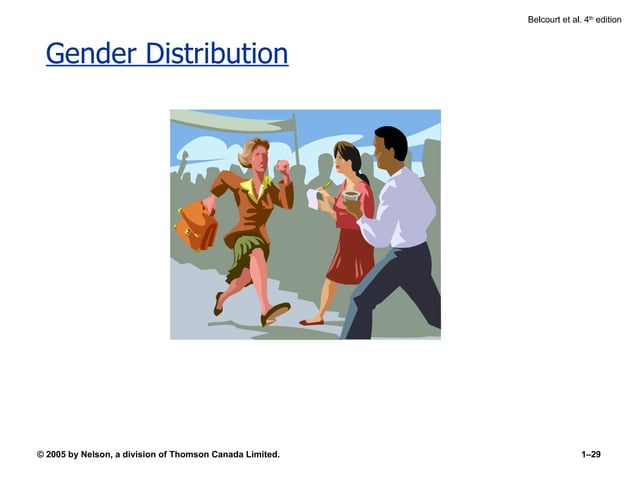 Belcourt et al. 4th edition

Gender Distribution

© 2005 by Nelson, a division of Thomson Canada Limited.

1–29